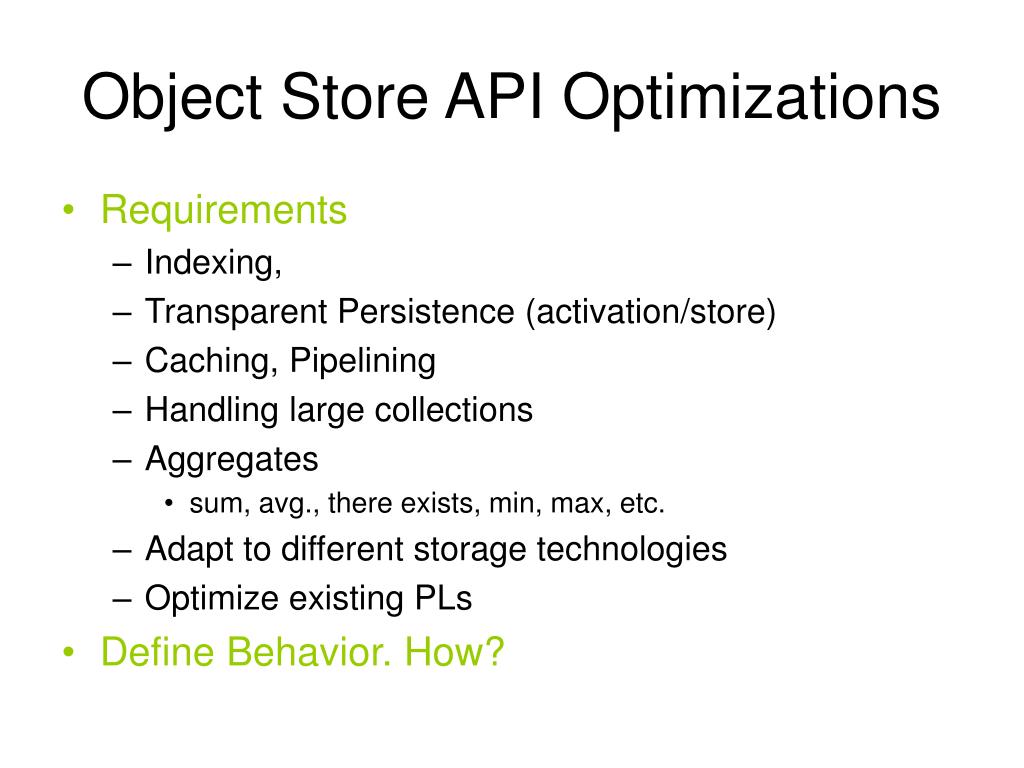 Object Store API Optimizations

• Requirements
– Indexing,
– Transparent Persistence (activation/store)
– Caching, Pipelining
– Handling large collections
– Aggregates
• sum, avg., there exists, min, max, etc.
– Adapt to different storage technologies
– Optimize existing PLs
• Define Behavior. How?